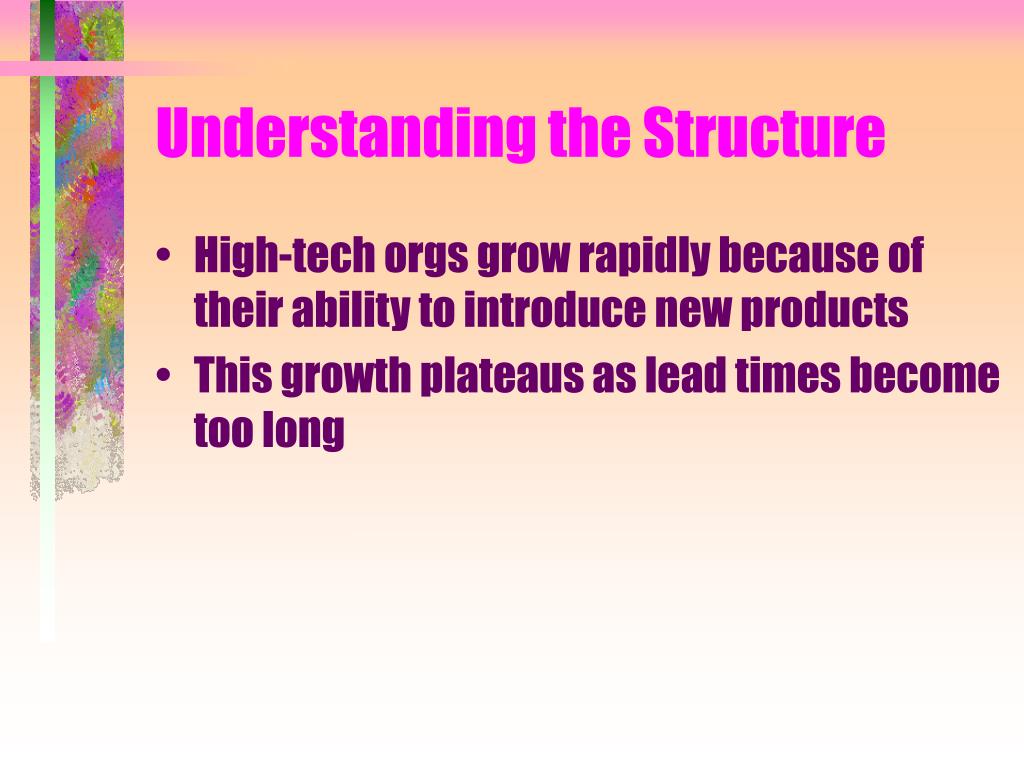 Understanding the Structure

• High-tech orgs grow rapidly because of their ability to introduce new products
• This growth plateaus as lead times become too long